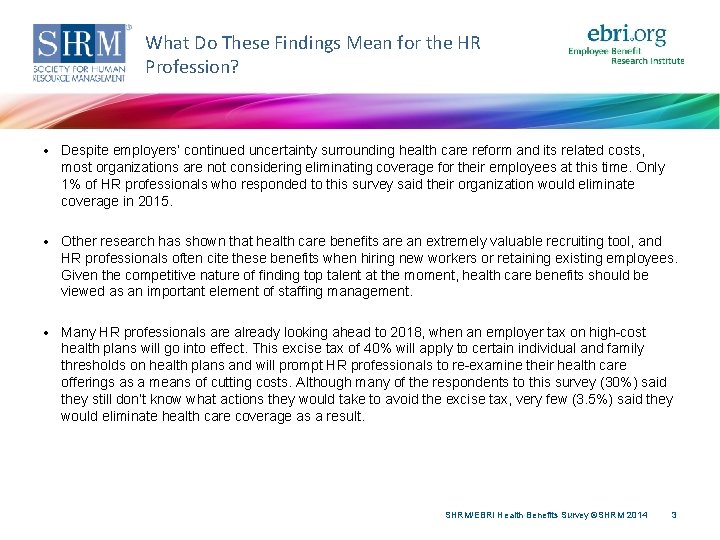 SHRM®
SOCIETY FOR HUMAN RESOURCE MANAGEMENT

What Do These Findings Mean for the HR Profession?

ebri.org
Employee Benefit Research Institute

• Despite employers' continued uncertainty surrounding health care reform and its related costs, most organizations are not considering eliminating coverage for their employees at this time. Only 1% of HR professionals who responded to this survey said their organization would eliminate coverage in 2015.

• Other research has shown that health care benefits are an extremely valuable recruiting tool, and HR professionals often cite these benefits when hiring new workers or retaining existing employees. Given the competitive nature of finding top talent at the moment, health care benefits should be viewed as an important element of staffing management.

• Many HR professionals are already looking ahead to 2018, when an employer tax on high-cost health plans will go into effect. This excise tax of 40% will apply to certain individual and family thresholds on health plans and will prompt HR professionals to re-examine their health care offerings as a means of cutting costs. Although many of the respondents to this survey (30%) said they still don't know what actions they would take to avoid the excise tax, very few (3.5%) said they would eliminate health care coverage as a result.

SHRM/EBRI Health Benefits Survey ©SHRM 2014 3